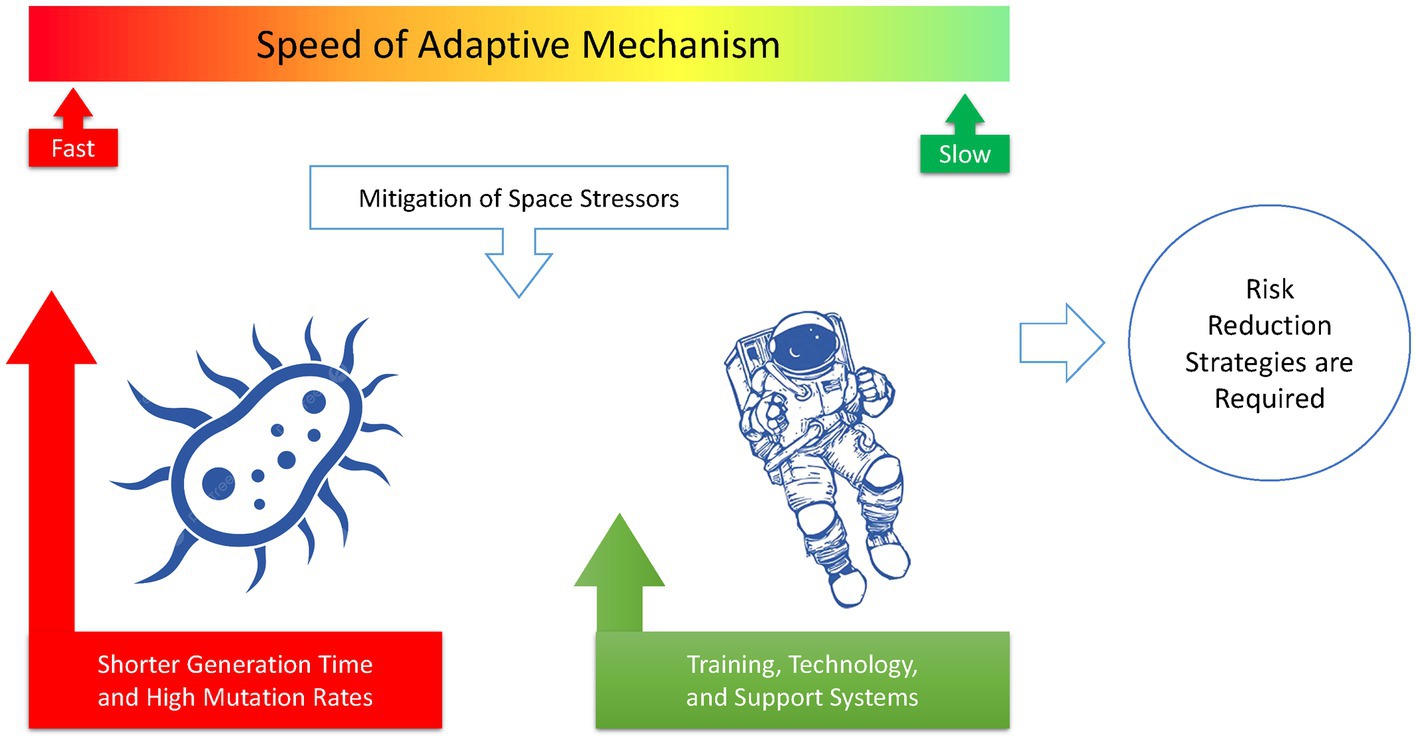 Speed of Adaptive Mechanism

Fast

Slow

Mitigation of Space Stressors

Risk Reduction Strategies are Required

Shorter Generation Time and High Mutation Rates

Training, Technology, and Support Systems